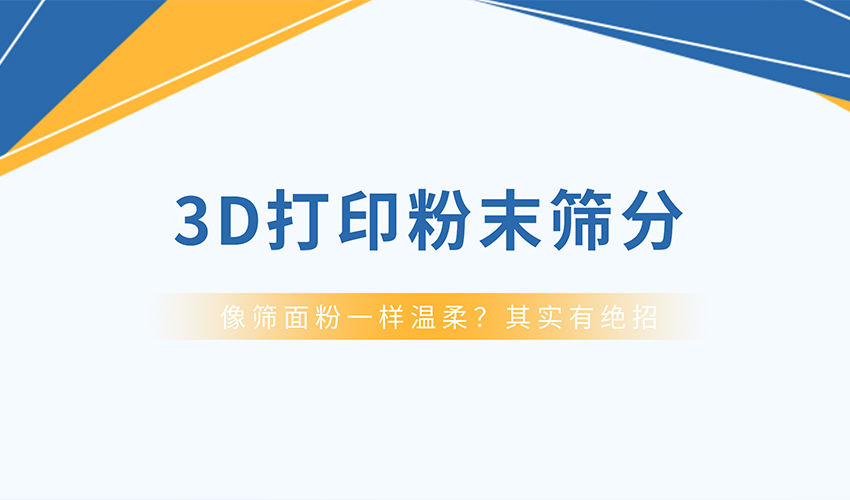 3D打印粉末筛分

像筛面粉一样温柔？其实有绝招